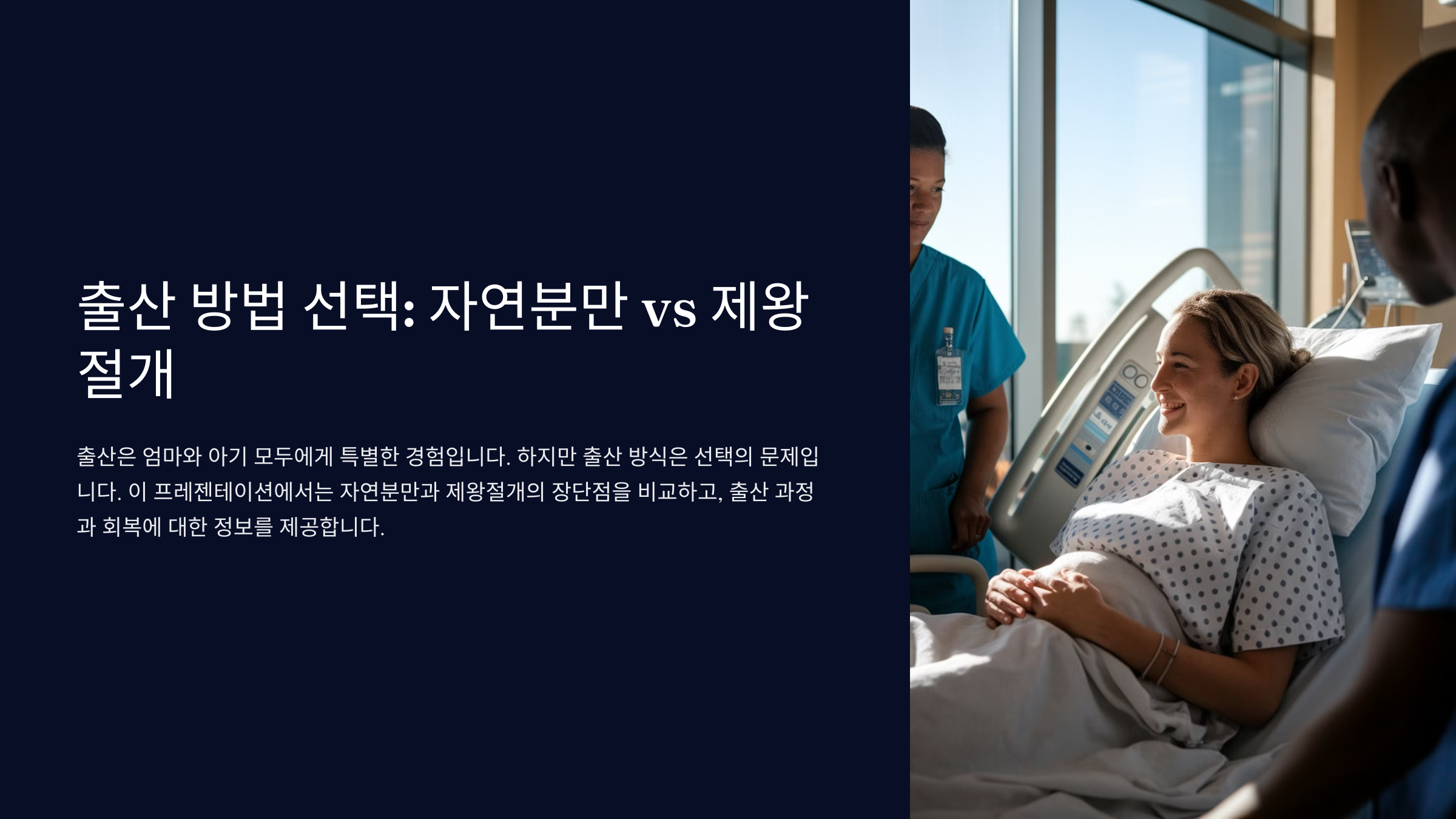 출산 방법 선택: 자연분만 vs 제왕절개

출산은 엄마와 아기 모두에게 특별한 경험입니다. 하지만 출산 방식은 선택의 문제입니다. 이 프레젠테이션에서는 자연분만과 제왕절개의 장단점을 비교하고, 출산 과정과 회복에 대한 정보를 제공합니다.